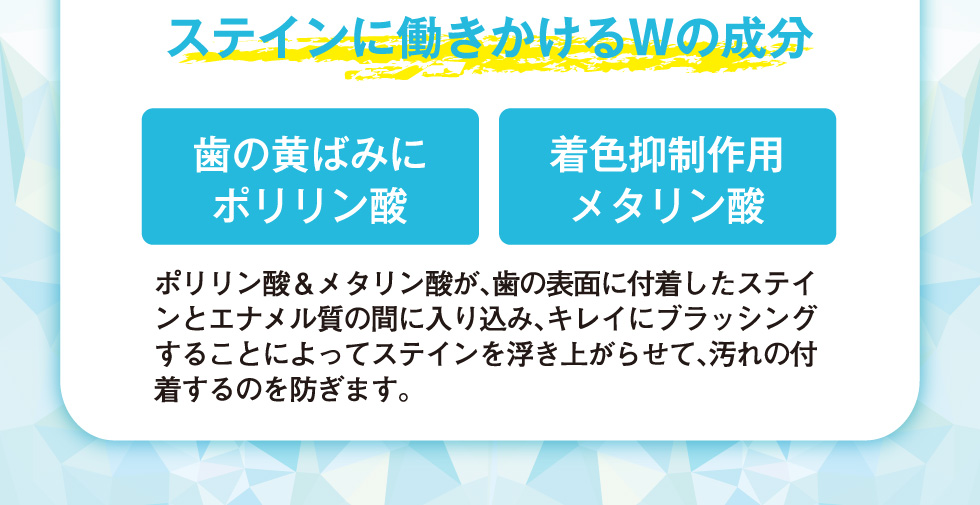 ステインに働きかけるWの成分

歯の黄ばみに
ポリリン酸

着色抑制作用
メタリン酸

ポリリン酸＆メタリン酸が､歯の表面に付着したステインとエナメル質の間に入り込み､キレイにブラッシングすることによってステインを浮き上がらせて､汚れの付着するのを防ぎます。